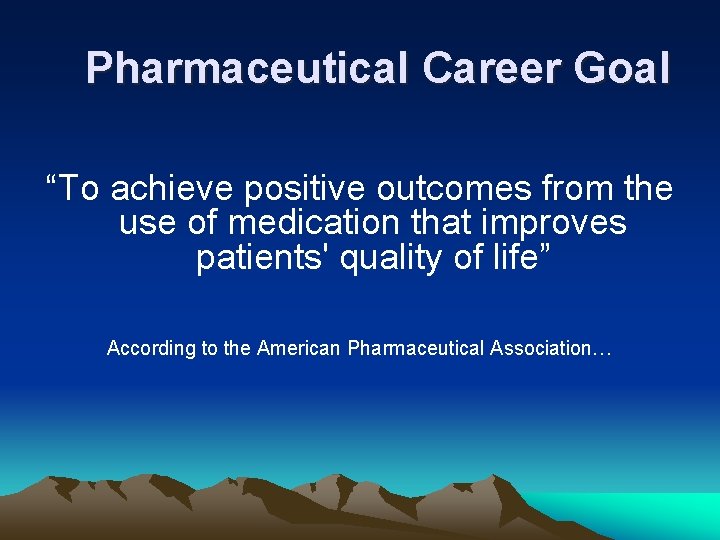 Pharmaceutical Career Goal

“To achieve positive outcomes from the use of medication that improves patients' quality of life”

According to the American Pharmaceutical Association…